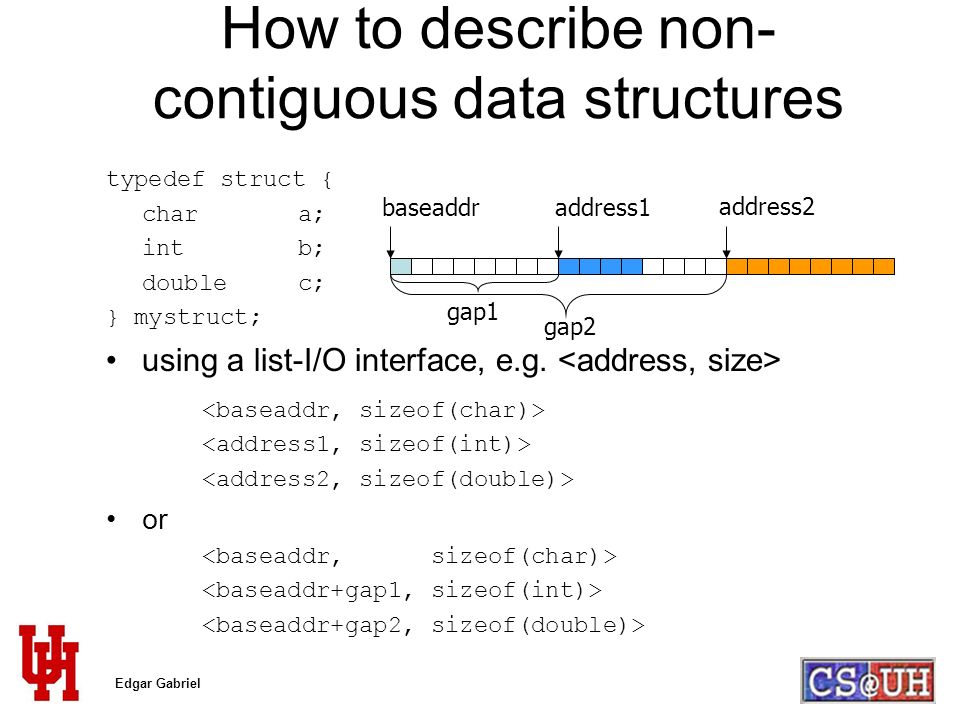 How to describe non-contiguous data structures

typedef struct {
char a;
int b;
double c;
} mystruct;

baseaddr address1 address2

gap1 gap2

• using a list-I/O interface, e.g. <address, size>

<baseaddr, sizeof(char)>
<address1, sizeof(int)>
<address2, sizeof(double)>

• or

<baseaddr, sizeof(char)>
<baseaddr+gap1, sizeof(int)>
<baseaddr+gap2, sizeof(double)>

UH

Edgar Gabriel

CS@UH